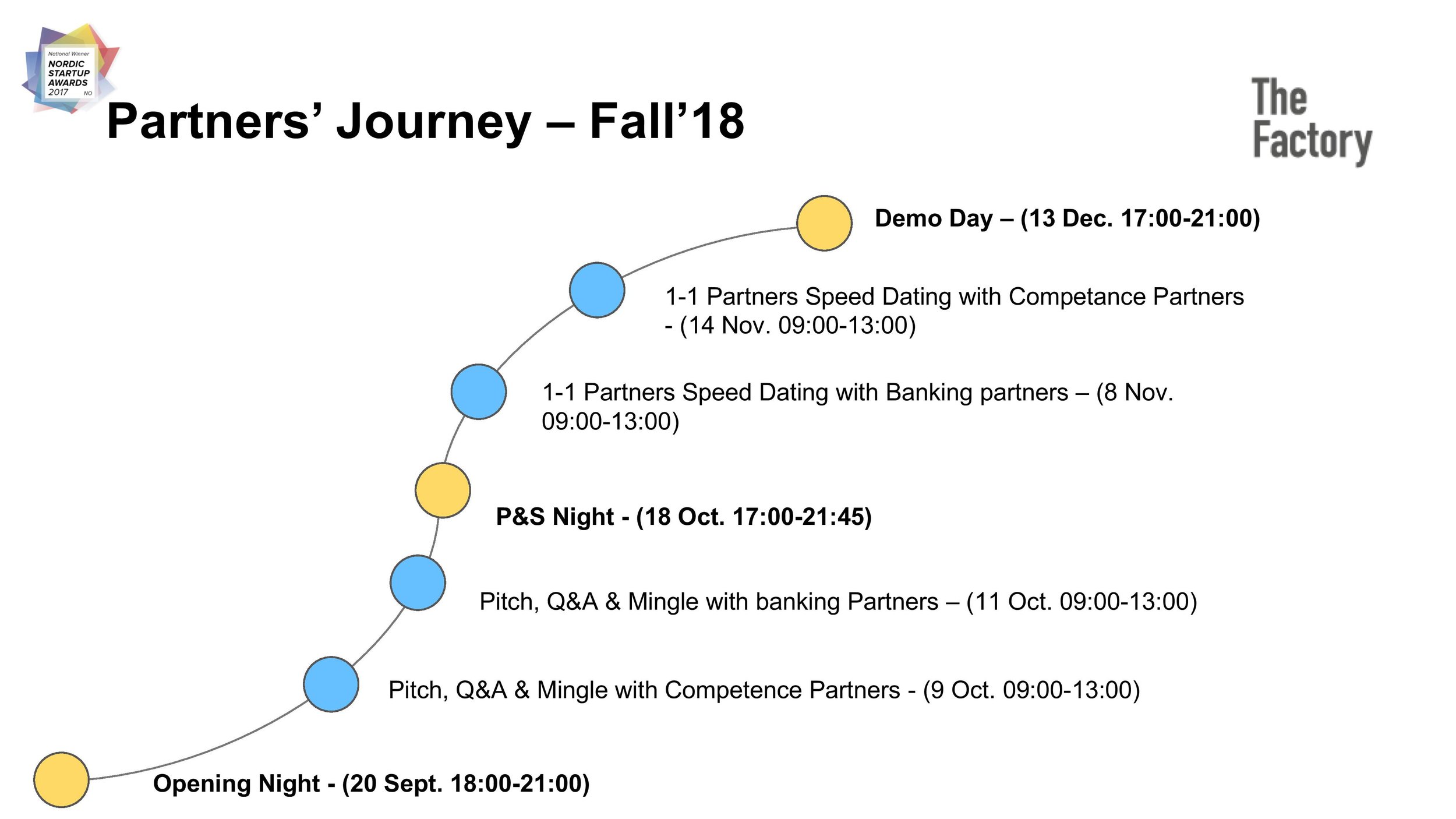 National Winner
NORDIC STARTUP AWARDS 2017 NO

Partners' Journey – Fall'18

The Factory

Demo Day – (13 Dec. 17:00-21:00)

1-1 Partners Speed Dating with Competance Partners - (14 Nov. 09:00-13:00)

1-1 Partners Speed Dating with Banking partners – (8 Nov. 09:00-13:00)

P&S Night - (18 Oct. 17:00-21:45)

Pitch, Q&A & Mingle with banking Partners – (11 Oct. 09:00-13:00)

Pitch, Q&A & Mingle with Competence Partners - (9 Oct. 09:00-13:00)

Opening Night - (20 Sept. 18:00-21:00)